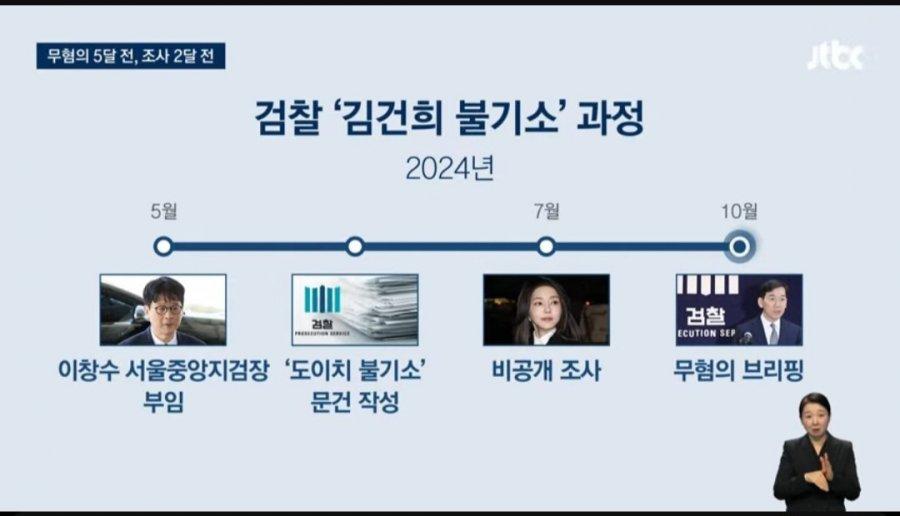 무혐의 5달 전, 조사 2달 전

jtbc

검찰 '김건희 불기소' 과정

2024년

5월

7월

10월

검찰
PROSECUTION SERVICE

검찰
ECUTION SER

이창수 서울중앙지검장 부임

'도이치 불기소' 문건 작성

비공개 조사

무혐의 브리핑